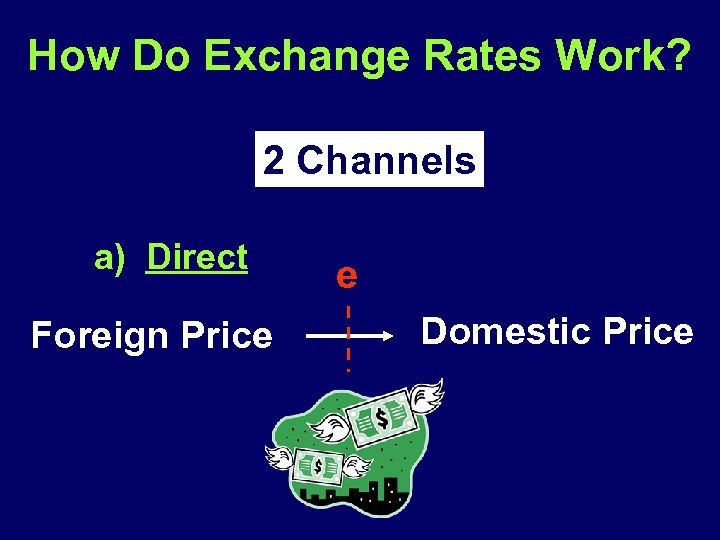 How Do Exchange Rates Work?

2 Channels

a) Direct

e

Foreign Price → Domestic Price

$

$